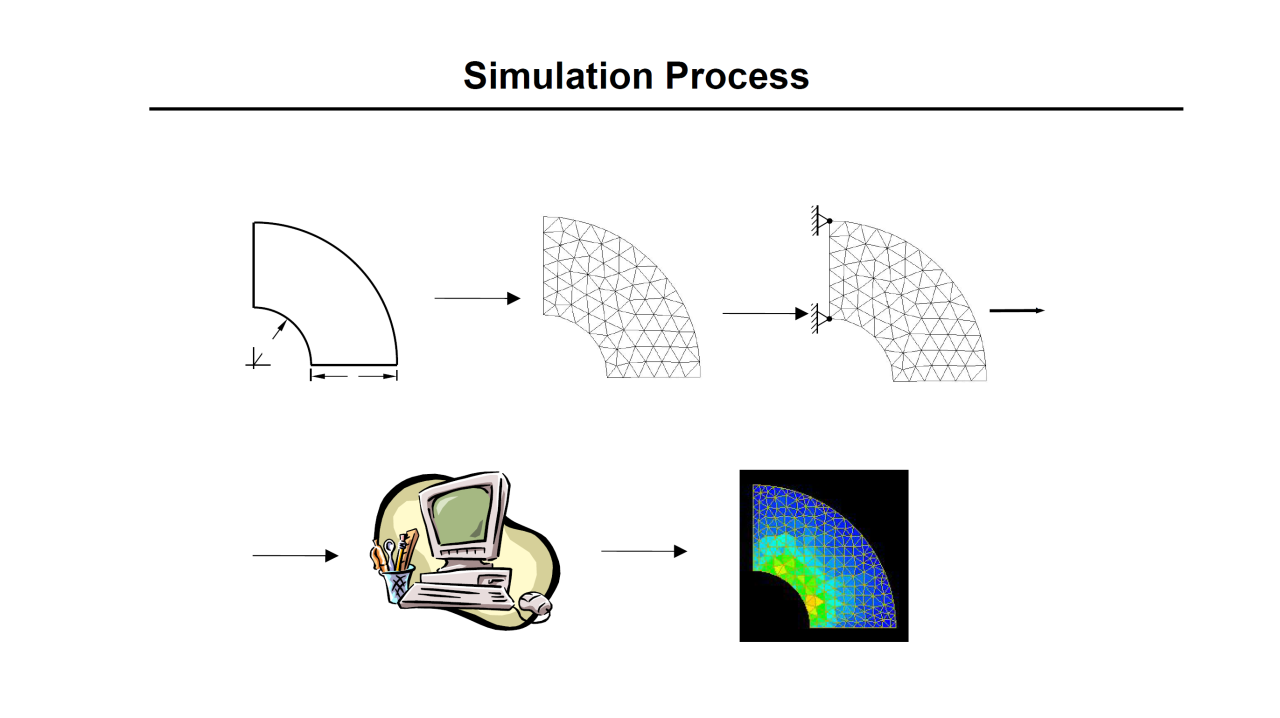 Simulation Process